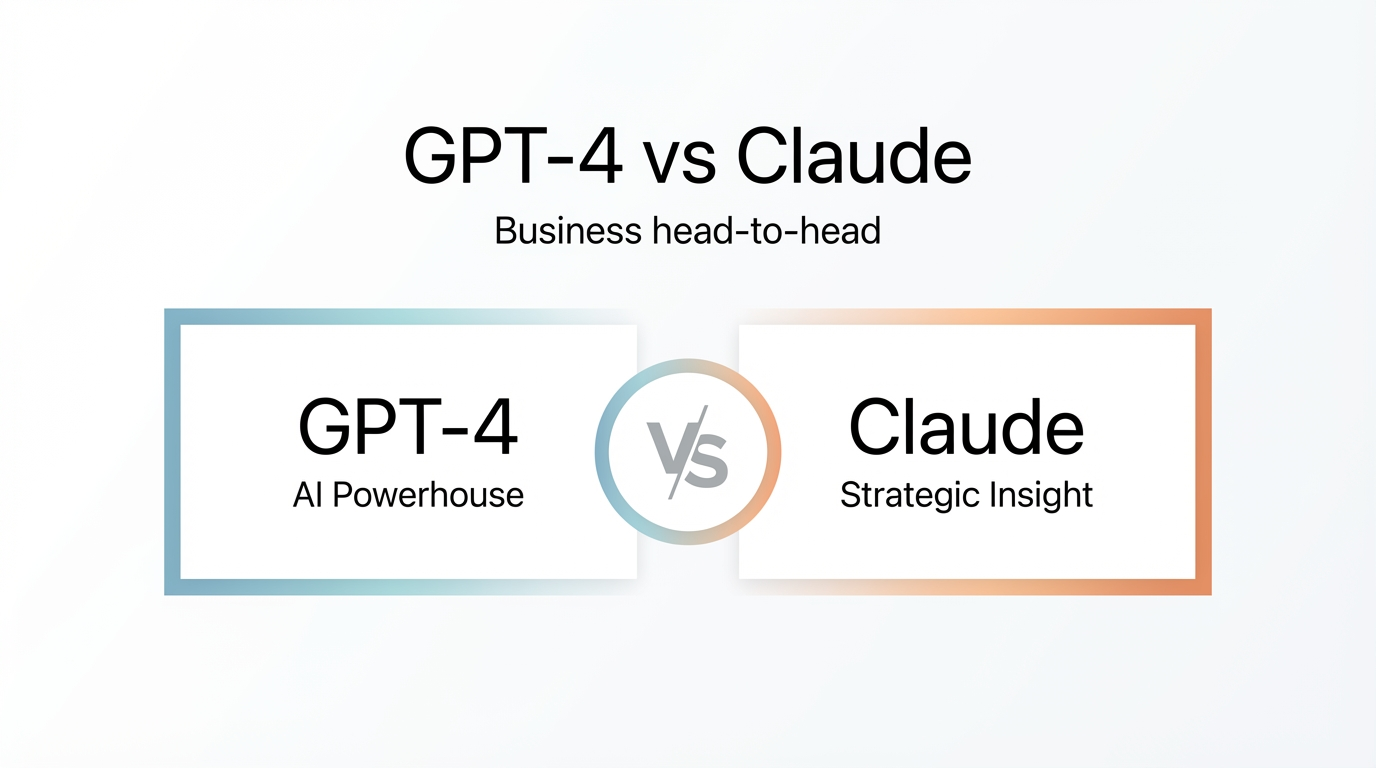 GPT-4 vs Claude

Business head-to-head

GPT-4
AI Powerhouse

VS

Claude
Strategic Insight